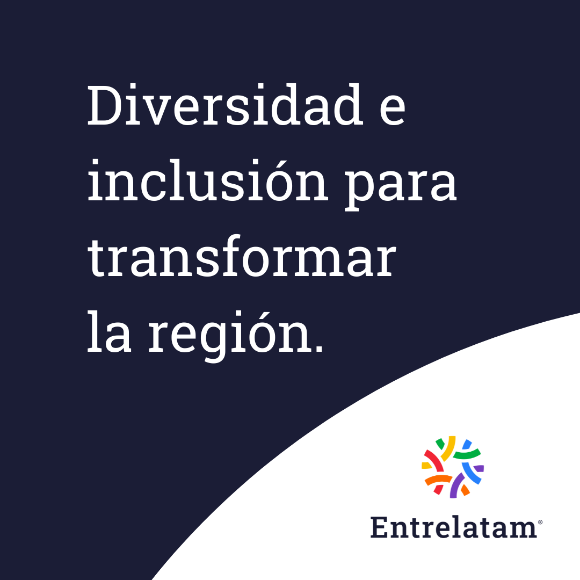 Diversidad e inclusión para transformar la región.

Entrelatam®